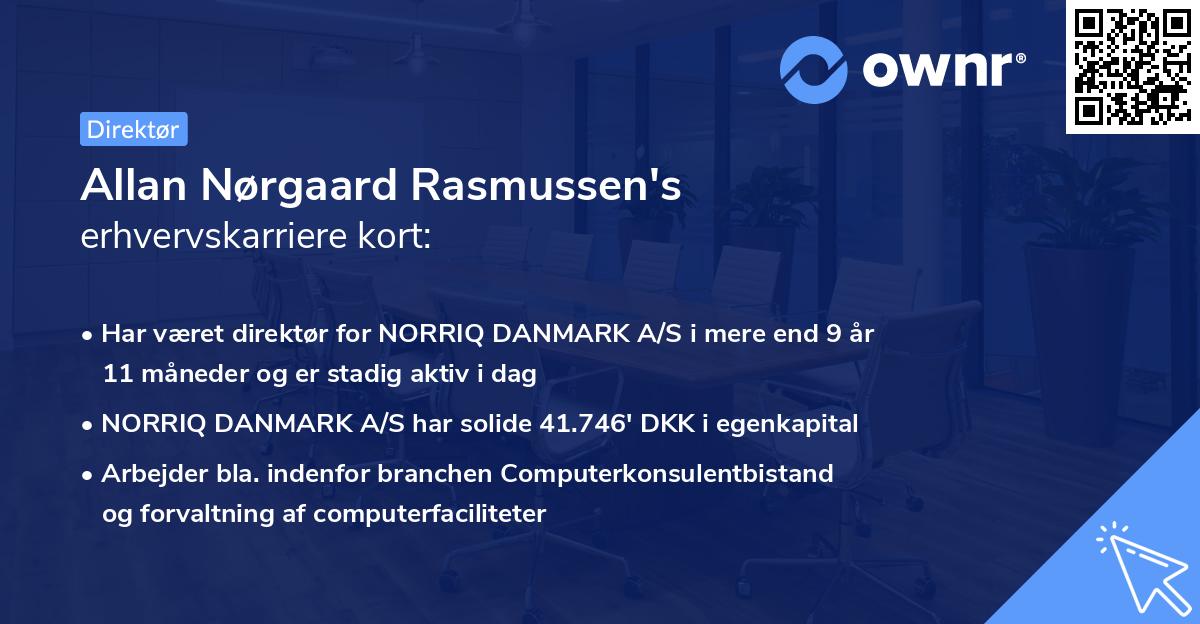 ownr®

Direktør

Allan Nørgaard Rasmussen's
erhvervskarriere kort:

• Har været direktør for NORRIQ DANMARK A/S i mere end 9 år 11 måneder og er stadig aktiv i dag
• NORRIQ DANMARK A/S har solide 41.746' DKK i egenkapital
• Arbejder bla. indenfor branchen Computerkonsulentbistand og forvaltning af computerfaciliteter